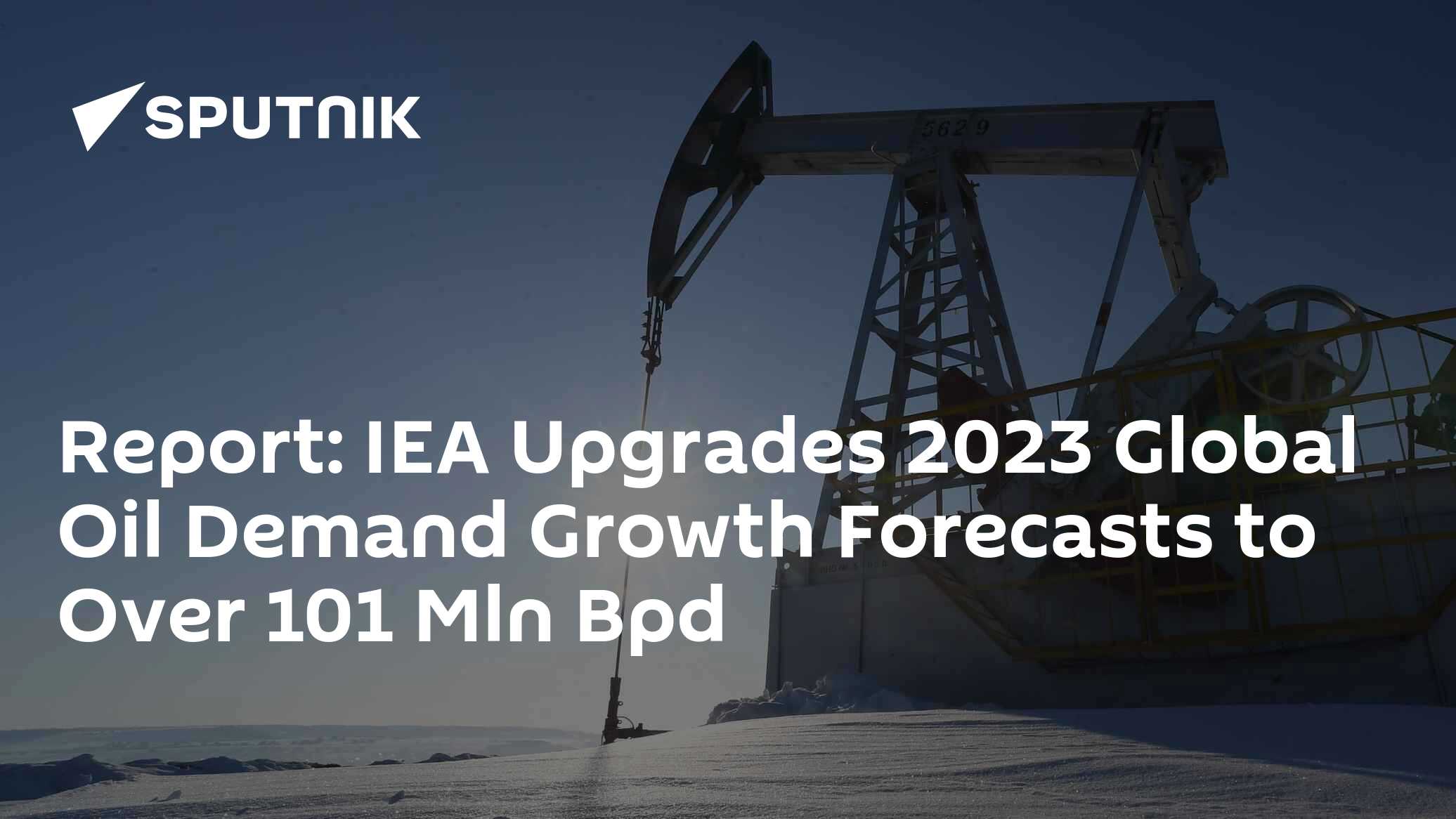 SPUTNIK

5629

Report: IEA Upgrades 2023 Global Oil Demand Growth Forecasts to Over 101 Mln Bpd